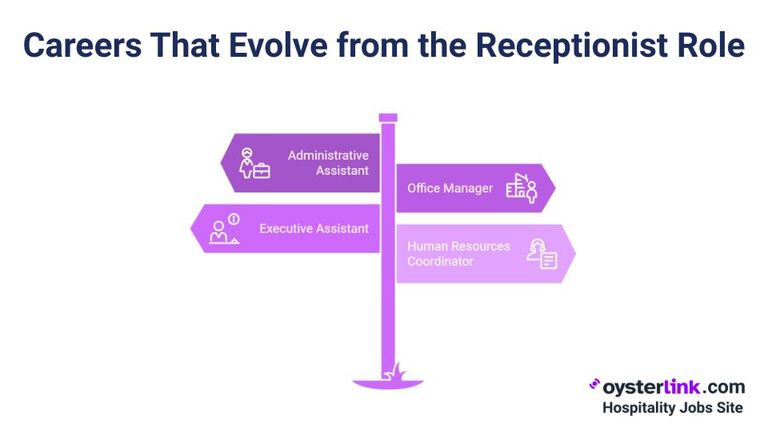 Careers That Evolve from the Receptionist Role

Administrative Assistant

Office Manager

Executive Assistant

Human Resources Coordinator

oysterlink.com
Hospitality Jobs Site